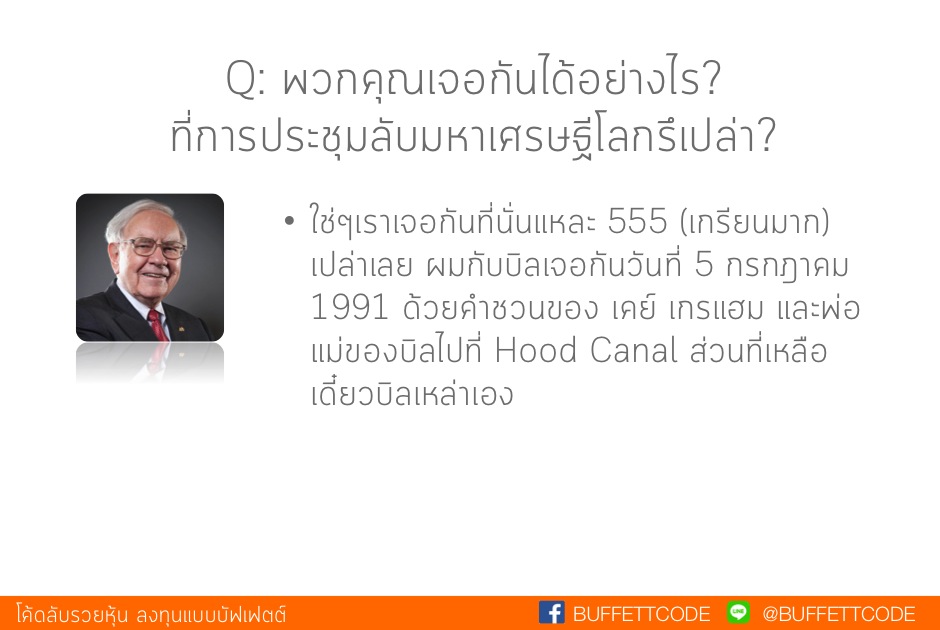 Q: พวกคุณเจอกันได้อย่างไร?
ที่การประชุมลับมหาเศรษฐีโลกรึเปล่า?

• ใช่ๆเราเจอกันที่นั่นแหละ 555 (เกรียนมาก) เปล่าเลย ผมกับบิลเจอกันวันที่ 5 กรกฎาคม 1991 ด้วยคำชวนของ เคย์ เกรแฮม และพ่อแม่ของบิลไปที่ Hood Canal ส่วนที่เหลือเดี๋ยวบิลเหล่าเอง

โค้ดลับรวยหุ้น ลงทุนแบบบัฟเฟตต์ BUFFETTCODE @BUFFETTCODE